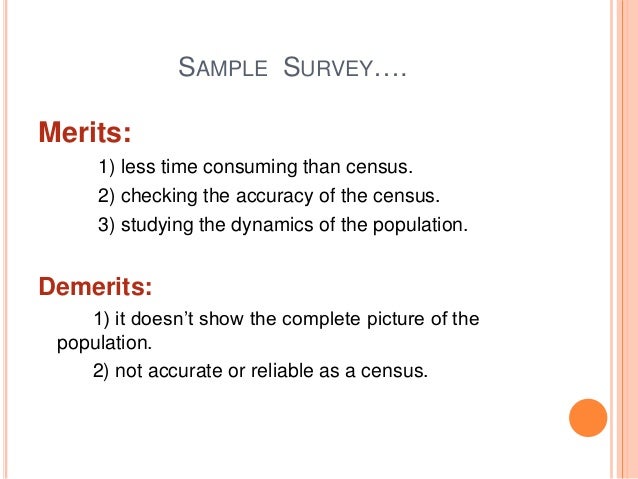 SAMPLE SURVEY….

Merits:

1) less time consuming than census.

2) checking the accuracy of the census.

3) studying the dynamics of the population.

Demerits:

1) it doesn't show the complete picture of the population.

2) not accurate or reliable as a census.